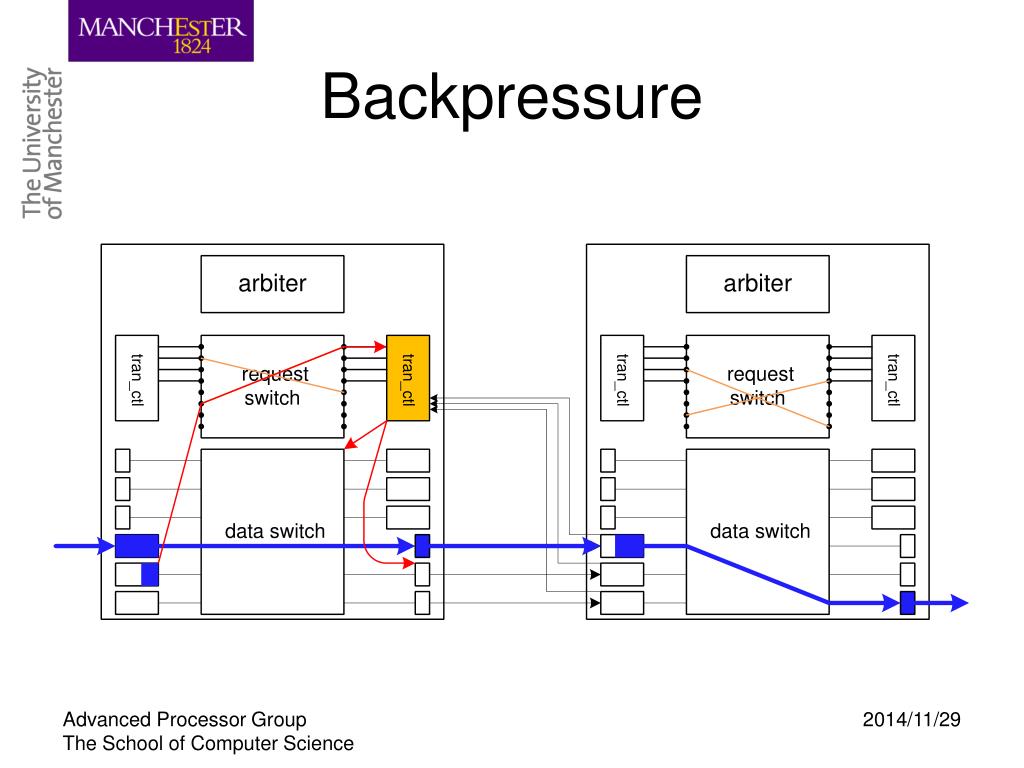 MANCHESTER
1824

The University of Manchester

Backpressure

arbiter

tran_ctl

request switch

tran_ctl

data switch

arbiter

tran_ctl

request switch

tran_ctl

data switch

Advanced Processor Group
The School of Computer Science

2014/11/29